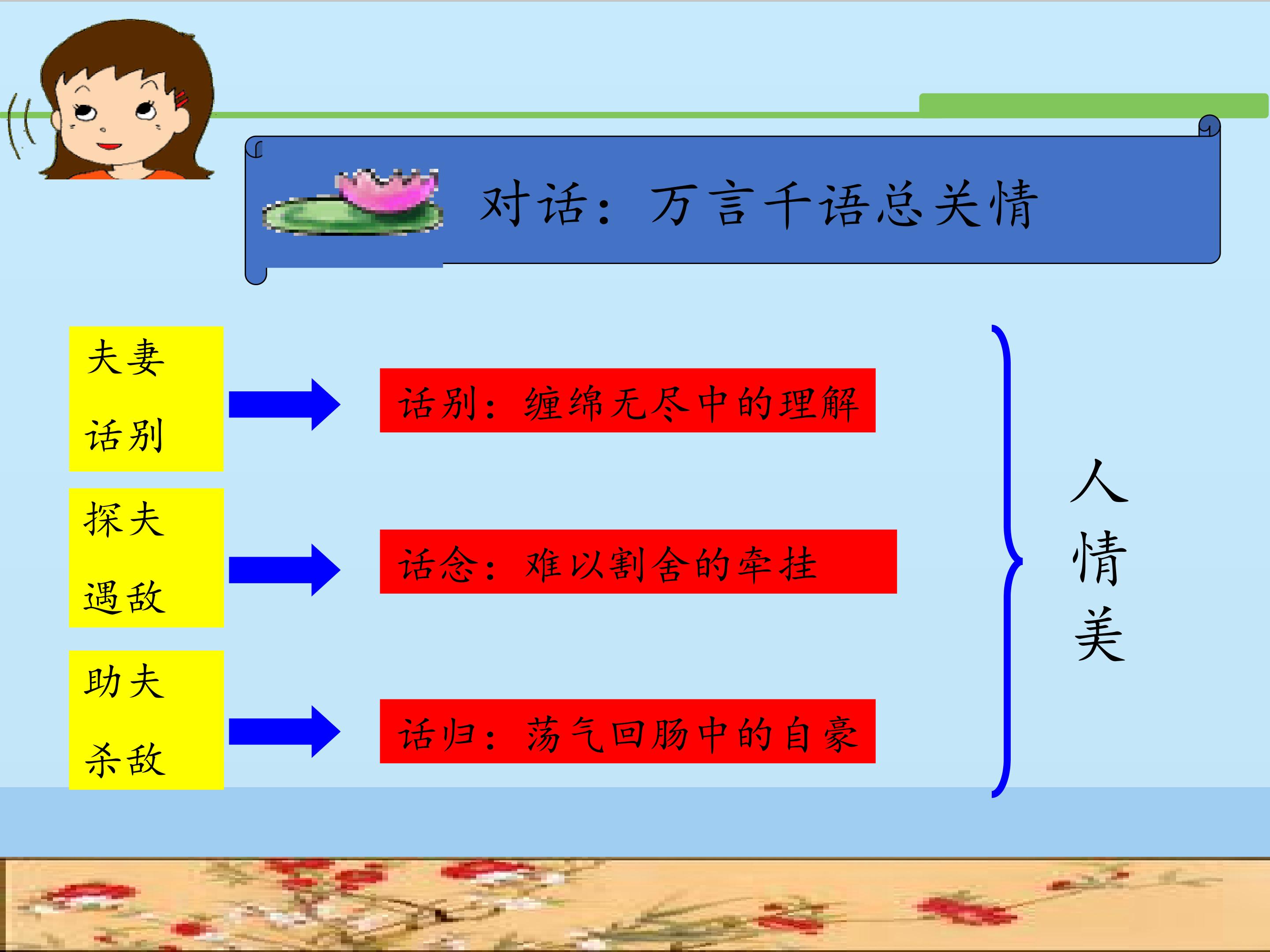 对话：万言千语总关情

夫妻话别

话别：缠绵无尽中的理解

探夫遇敌

话念：难以割舍的牵挂

助夫杀敌

话归：荡气回肠中的自豪

人情美